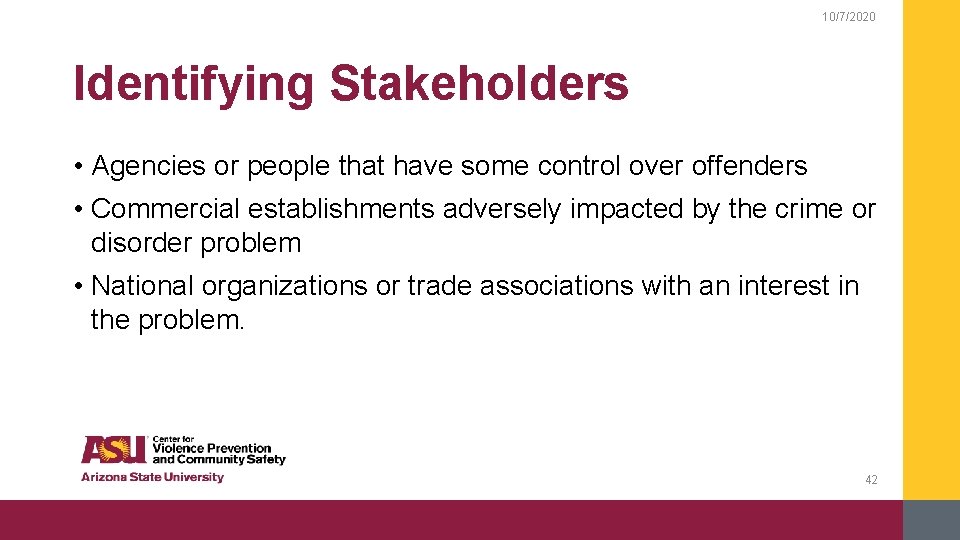 10/7/2020

Identifying Stakeholders

• Agencies or people that have some control over offenders
• Commercial establishments adversely impacted by the crime or disorder problem
• National organizations or trade associations with an interest in the problem.

ASU Center for Violence Prevention and Community Safety
Arizona State University

42